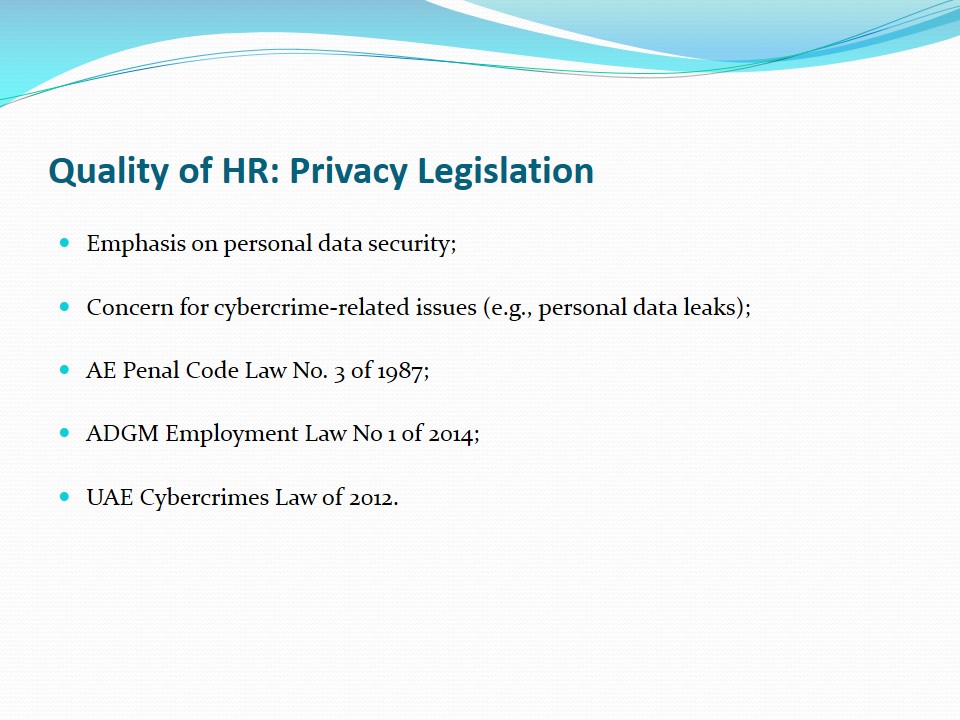 Quality of HR: Privacy Legislation

- Emphasis on personal data security;
- Concern for cybercrime-related issues (e.g., personal data leaks);
- AE Penal Code Law No. 3 of 1987;
- ADGM Employment Law No 1 of 2014;
- UAE Cybercrimes Law of 2012.